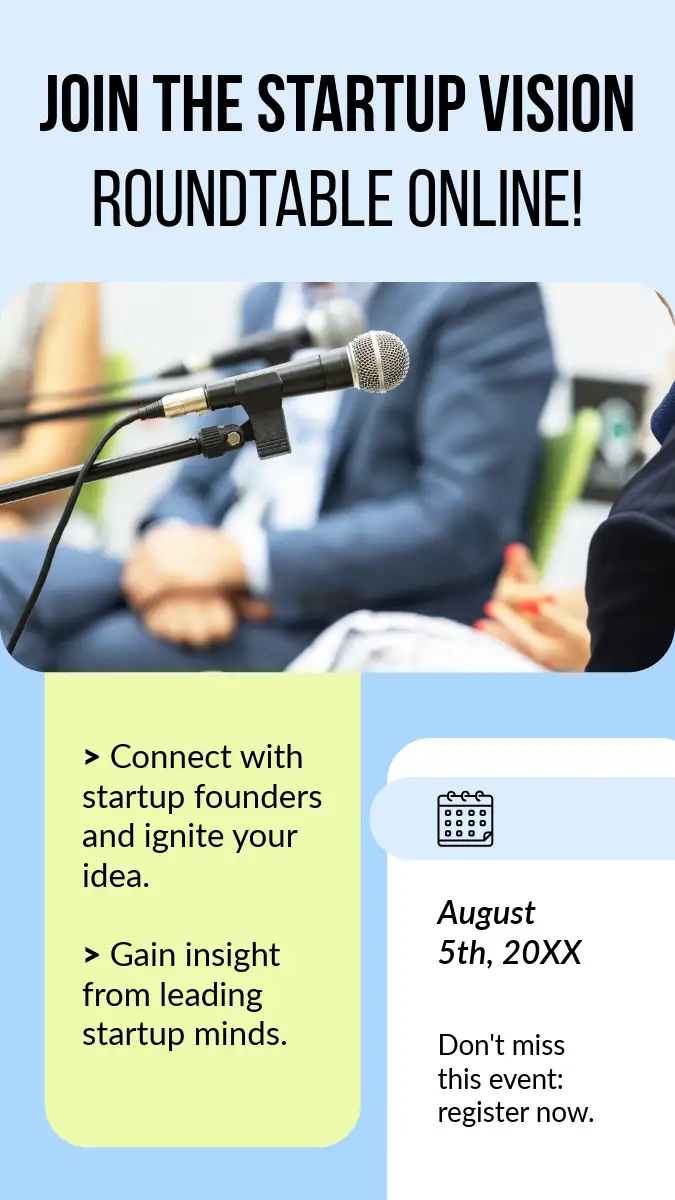 JOIN THE STARTUP VISION
ROUNDTABLE ONLINE!

> Connect with startup founders and ignite your idea.

> Gain insight from leading startup minds.

August 5th, 20XX

Don't miss this event: register now.